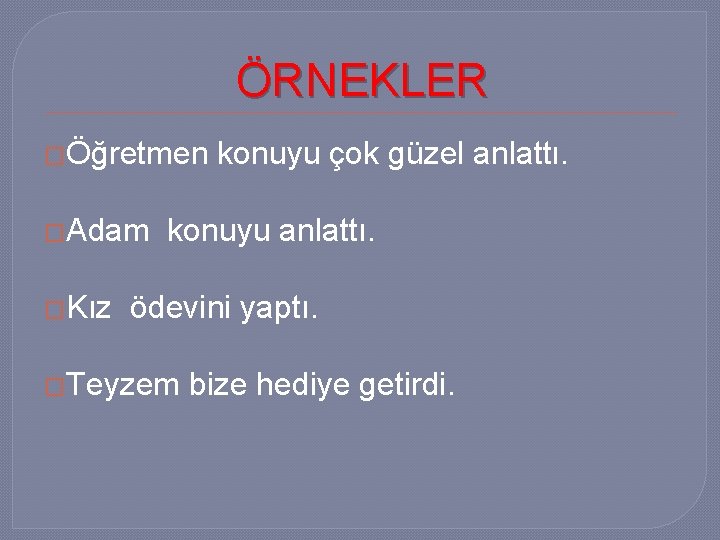 ÖRNEKLER

Öğretmen konuyu çok güzel anlattı.

Adam konuyu anlattı.

Kız ödevini yaptı.

Teyzem bize hediye getirdi.